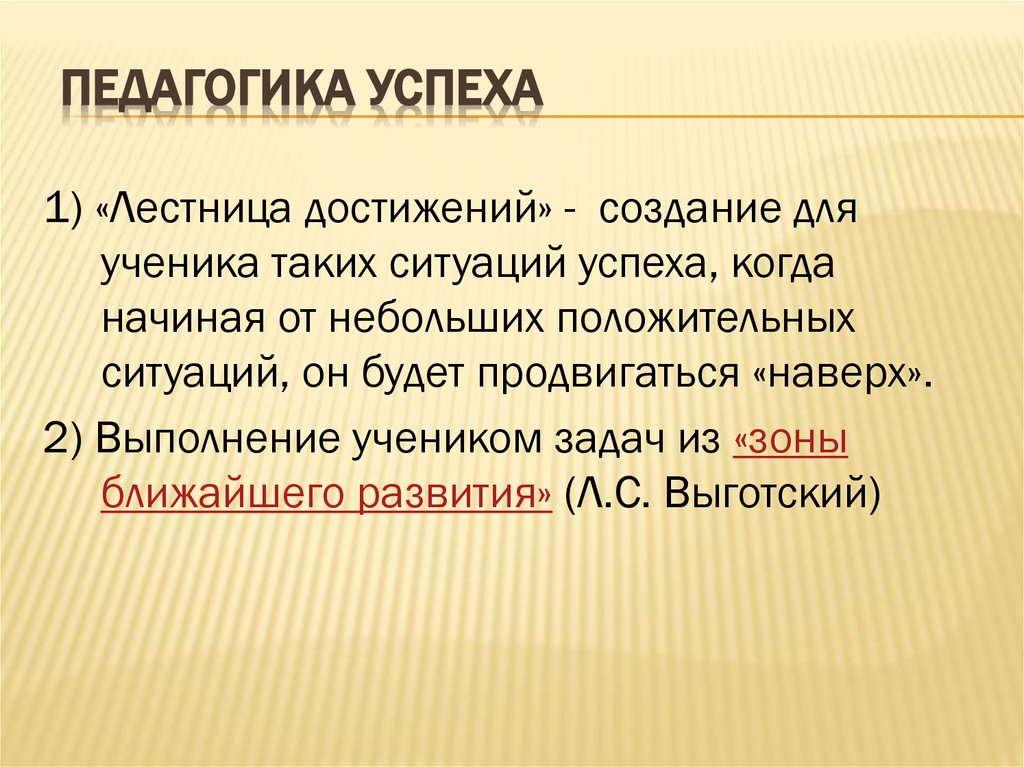 ПЕДАГОГИКА УСПЕХА

1) «Лестница достижений» - создание для ученика таких ситуаций успеха, когда начиная от небольших положительных ситуаций, он будет продвигаться «наверх».

2) Выполнение учеником задач из «зоны ближайшего развития» (Л.С. Выготский)